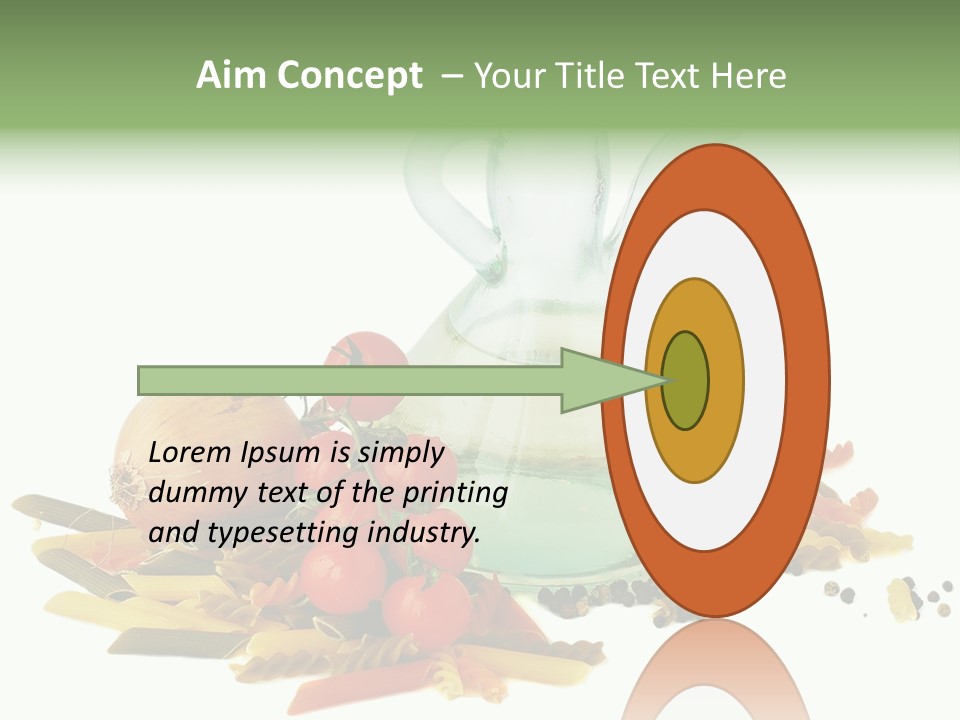 Aim Concept – Your Title Text Here

Lorem Ipsum is simply dummy text of the printing and typesetting industry.